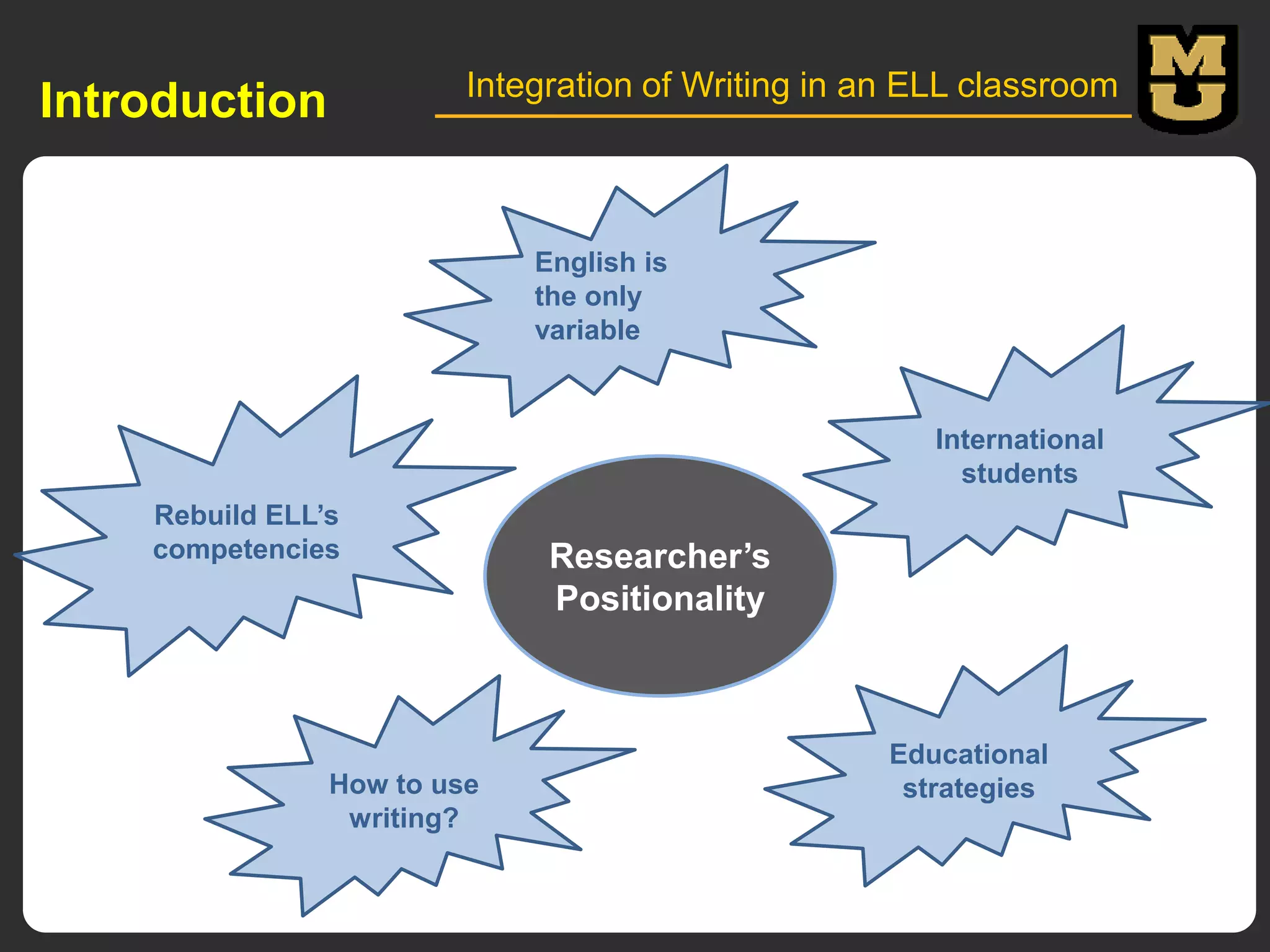 Introduction

Integration of Writing in an ELL classroom

MU

English is the only variable

International students

Rebuild ELL's competencies

Researcher's Positionality

How to use writing?

Educational strategies